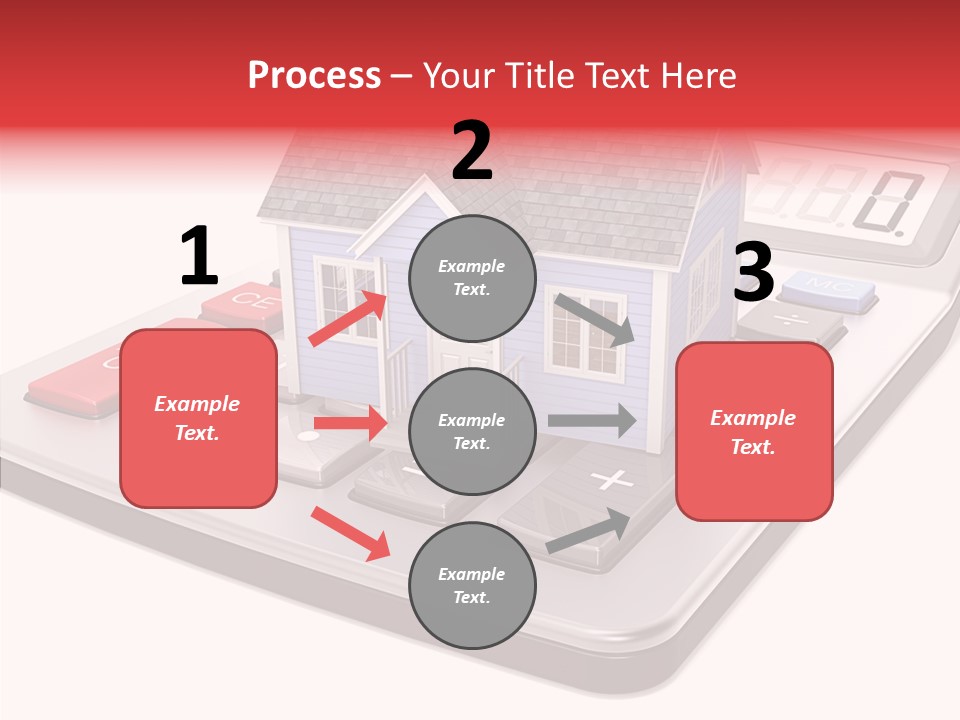 Process – Your Title Text Here

1

Example Text.

2

Example Text.

Example Text.

Example Text.

3

Example Text.